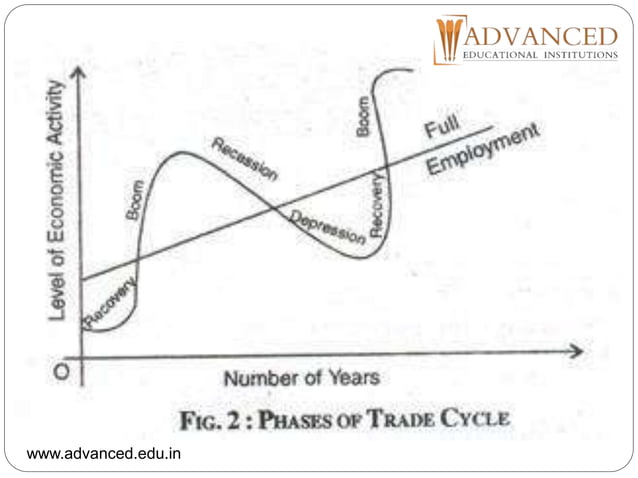 ADVANCED
EDUCATIONAL INSTITUTIONS

Level of Economic Activity

Recovery
Boom
Recession
Depression
Recovery
Boom
Full Employment

O
Number of Years

FIG. 2 : PHASES OF TRADE CYCLE

www.advanced.edu.in